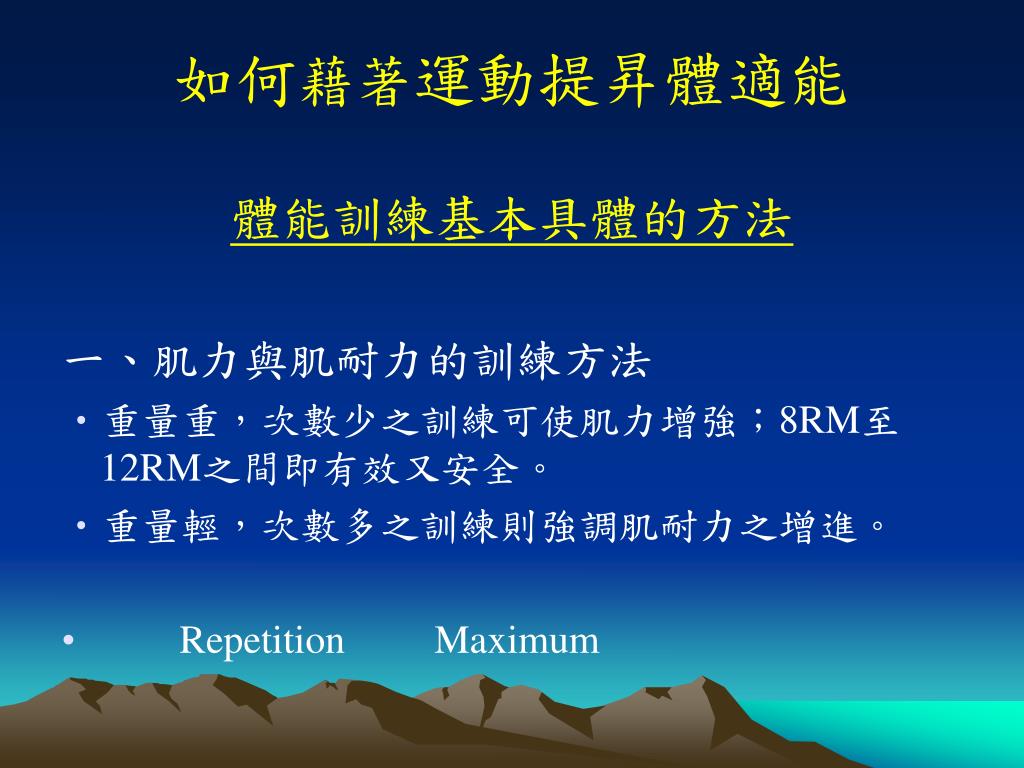 如何藉著運動提昇體適能

體能訓練基本具體的方法

一、肌力與肌耐力的訓練方法

• 重量重，次數少之訓練可使肌力增強；8RM至12RM之間即有效又安全。

• 重量輕，次數多之訓練則強調肌耐力之增進。

• Repetition Maximum